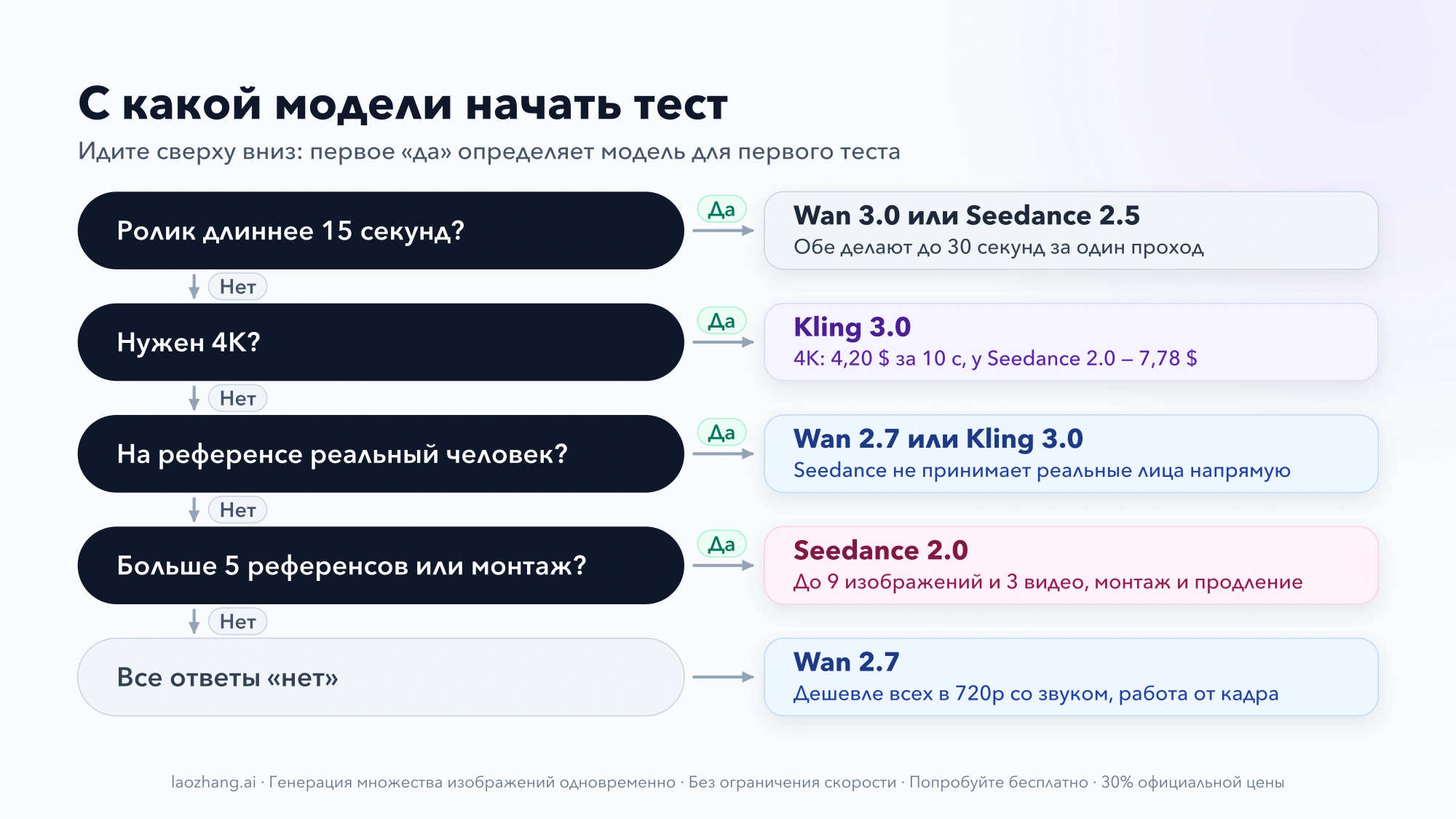 С какой модели начать тест

Идите сверху вниз: первое «да» определяет модель для первого теста

Ролик длиннее 15 секунд?

Да

Wan 3.0 или Seedance 2.5
Обе делают до 30 секунд за один проход

Нет

Нужен 4K?

Да

Kling 3.0
4K: 4,20 $ за 10 с, у Seedance 2.0 – 7,78 $

Нет

На референсе реальный человек?

Да

Wan 2.7 или Kling 3.0
Seedance не принимает реальные лица напрямую

Нет

Больше 5 референсов или монтаж?

Да

Seedance 2.0
До 9 изображений и 3 видео, монтаж и продление

Нет

Все ответы «нет»

Wan 2.7
Дешевле всех в 720p со звуком, работа от кадра

laozhang.ai · Генерация множества изображений одновременно · Без ограничения скорости · Попробуйте бесплатно · 30% официальной цены